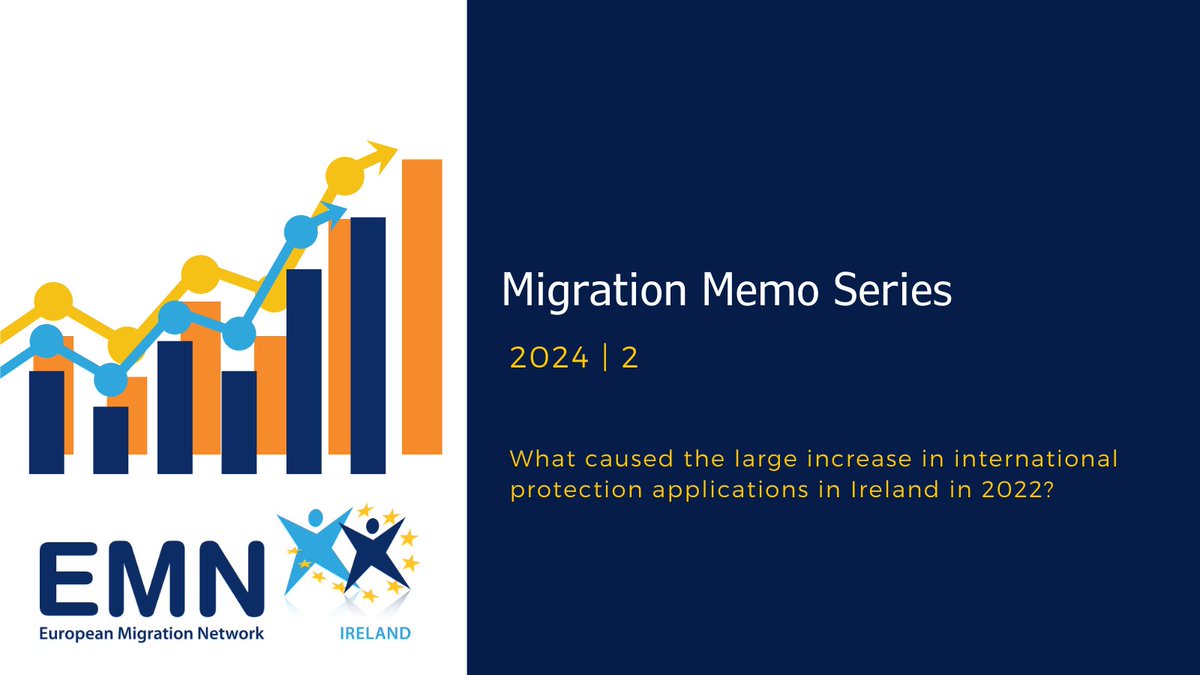 EMN
European Migration Network
IRELAND

Migration Memo Series

2024 | 2

What caused the large increase in international protection applications in Ireland in 2022?